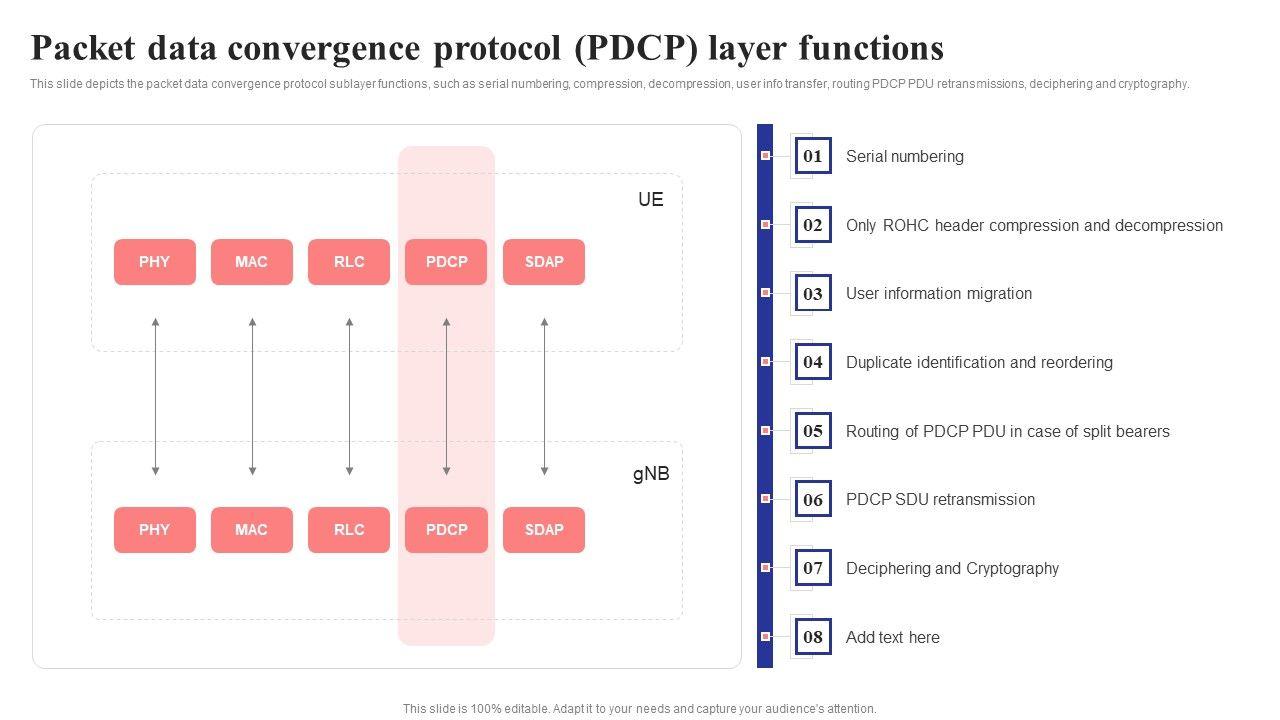 Packet data convergence protocol (PDCP) layer functions

This slide depicts the packet data convergence protocol sublayer functions, such as serial numbering, compression, decompression, user info transfer, routing PDCP PDU retransmissions, deciphering and cryptography.

UE

PHY
MAC
RLC
PDCP
SDAP

gNB

PHY
MAC
RLC
PDCP
SDAP

01 Serial numbering

02 Only ROHC header compression and decompression

03 User information migration

04 Duplicate identification and reordering

05 Routing of PDCP PDU in case of split bearers

06 PDCP SDU retransmission

07 Deciphering and Cryptography

08 Add text here

This slide is 100% editable. Adapt it to your needs and capture your audience's attention.